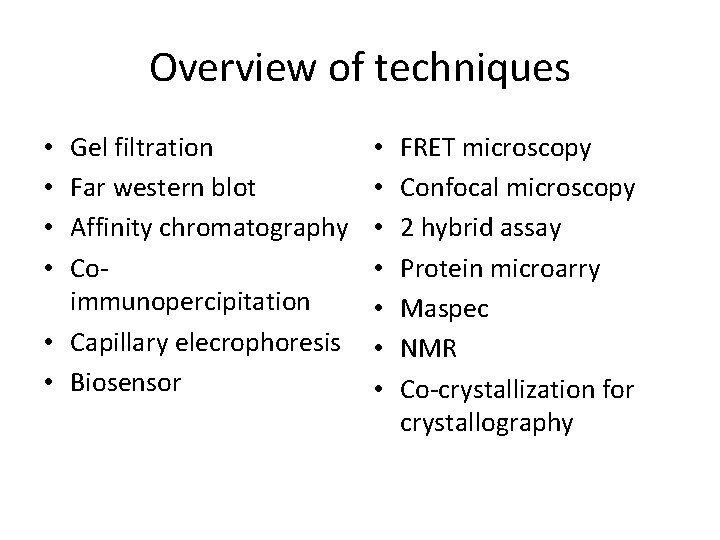 Overview of techniques

• Gel filtration
• Far western blot
• Affinity chromatography
• Co-immunopercipitation
• Capillary elecrophoresis
• Biosensor

• FRET microscopy
• Confocal microscopy
• 2 hybrid assay
• Protein microarry
• Maspec
• NMR
• Co-crystallization for crystallography